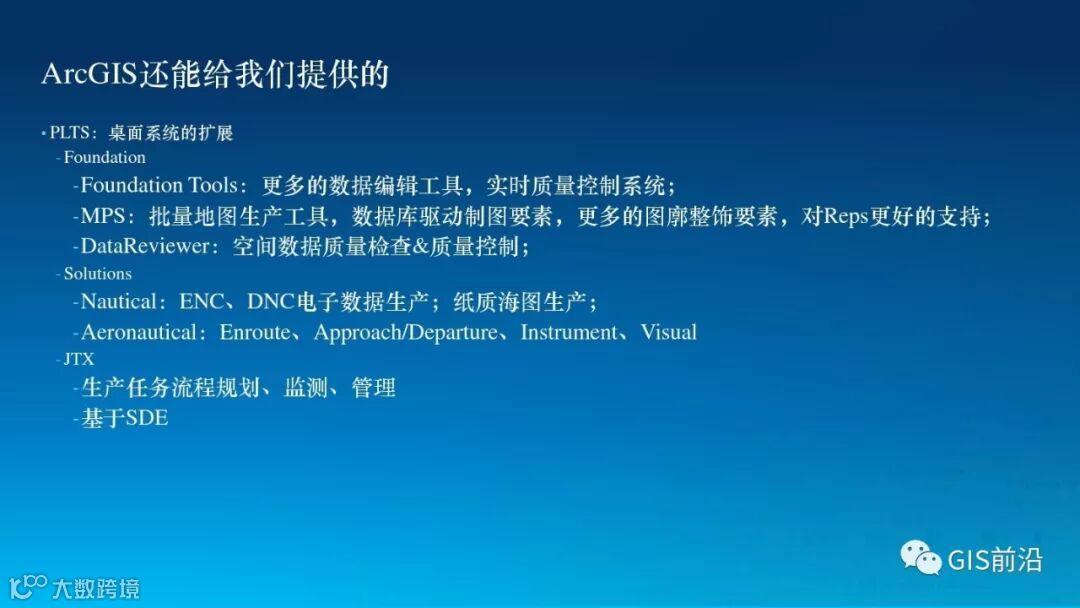 ArcGIS还能给我们提供的

• PLTS：桌面系统的扩展
-Foundation
-Foundation Tools：更多的数据编辑工具，实时质量控制系统；
-MPS：批量地图生产工具，数据库驱动制图要素，更多的图廓整饰要素，对Reps更好的支持；
-DataReviewer：空间数据质量检查&质量控制；
-Solutions
-Nautical：ENC、DNC电子数据生产；纸质海图生产；
-Aeronautical：Enroute、Approach/Departure、Instrument、Visual
-JTX
-生产任务流程规划、监测、管理
-基于SDE

GIS前沿

大数跨境